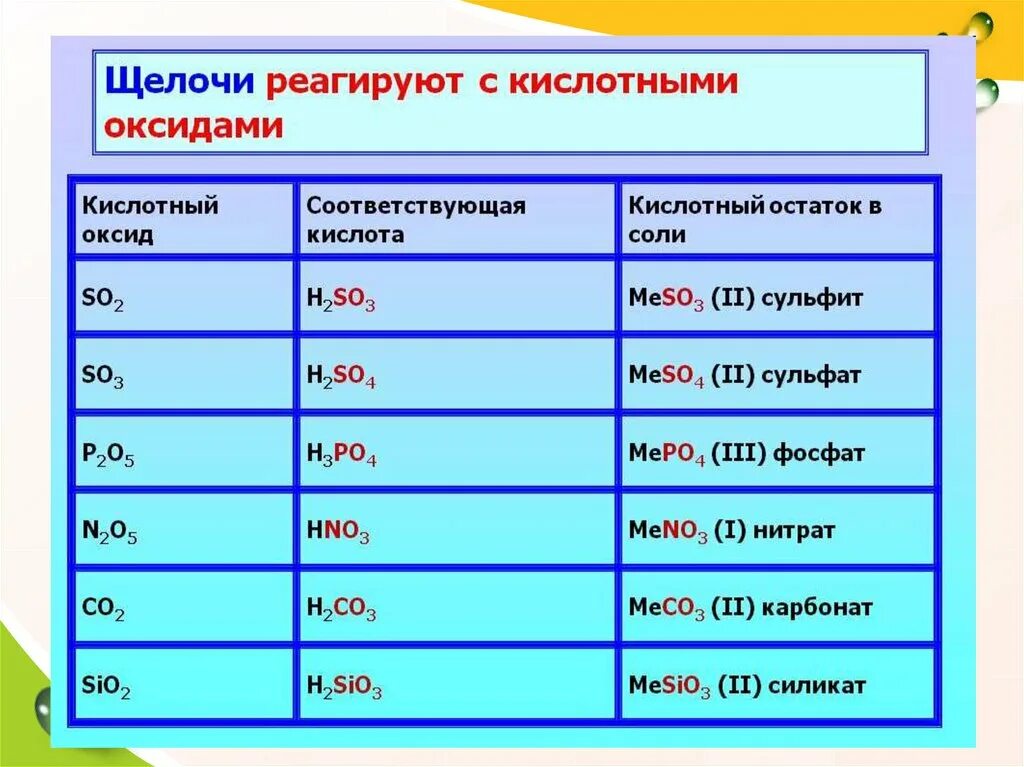 Щелочи реагируют с кислотными оксидами

| Кислотный оксид | Соответствующая кислота | Кислотный остаток в соли |
|---|---|---|
| $SO_2$ | $H_2SO_3$ | $MeSO_3$ (II) сульфит |
| $SO_3$ | $H_2SO_4$ | $MeSO_4$ (II) сульфат |
| $P_2O_5$ | $H_3PO_4$ | $MePO_4$ (III) фосфат |
| $N_2O_5$ | $HNO_3$ | $MeNO_3$ (I) нитрат |
| $CO_2$ | $H_2CO_3$ | $MeCO_3$ (II) карбонат |
| $SiO_2$ | $H_2SiO_3$ | $MeSiO_3$ (II) силикат |